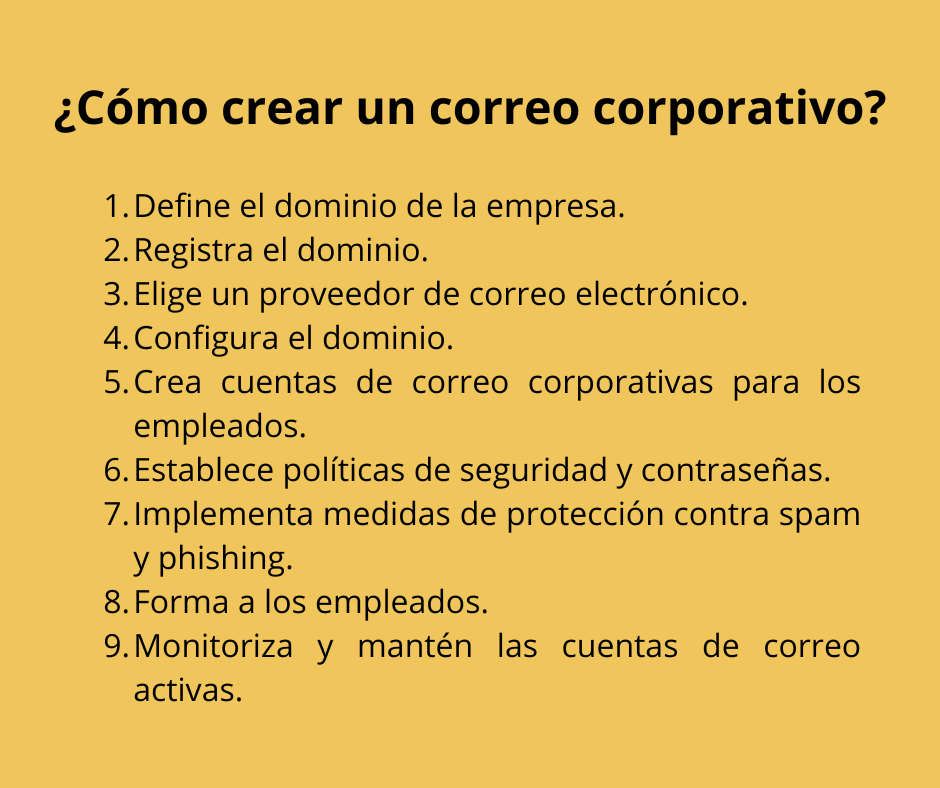 ¿Cómo crear un correo corporativo?

1. Define el dominio de la empresa.
2. Registra el dominio.
3. Elige un proveedor de correo electrónico.
4. Configura el dominio.
5. Crea cuentas de correo corporativas para los empleados.
6. Establece políticas de seguridad y contraseñas.
7. Implementa medidas de protección contra spam y phishing.
8. Forma a los empleados.
9. Monitoriza y mantén las cuentas de correo activas.